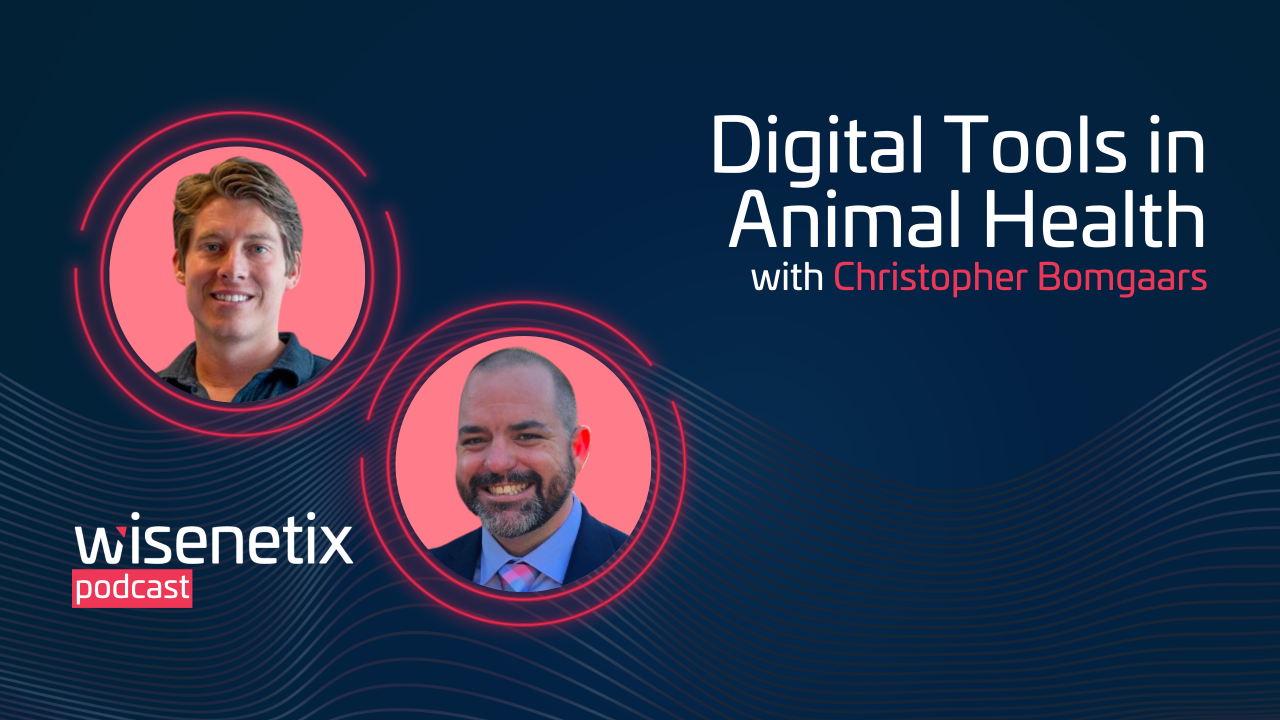 Digital Tools in Animal Health
with Christopher Bomgaars

wisenetix
podcast